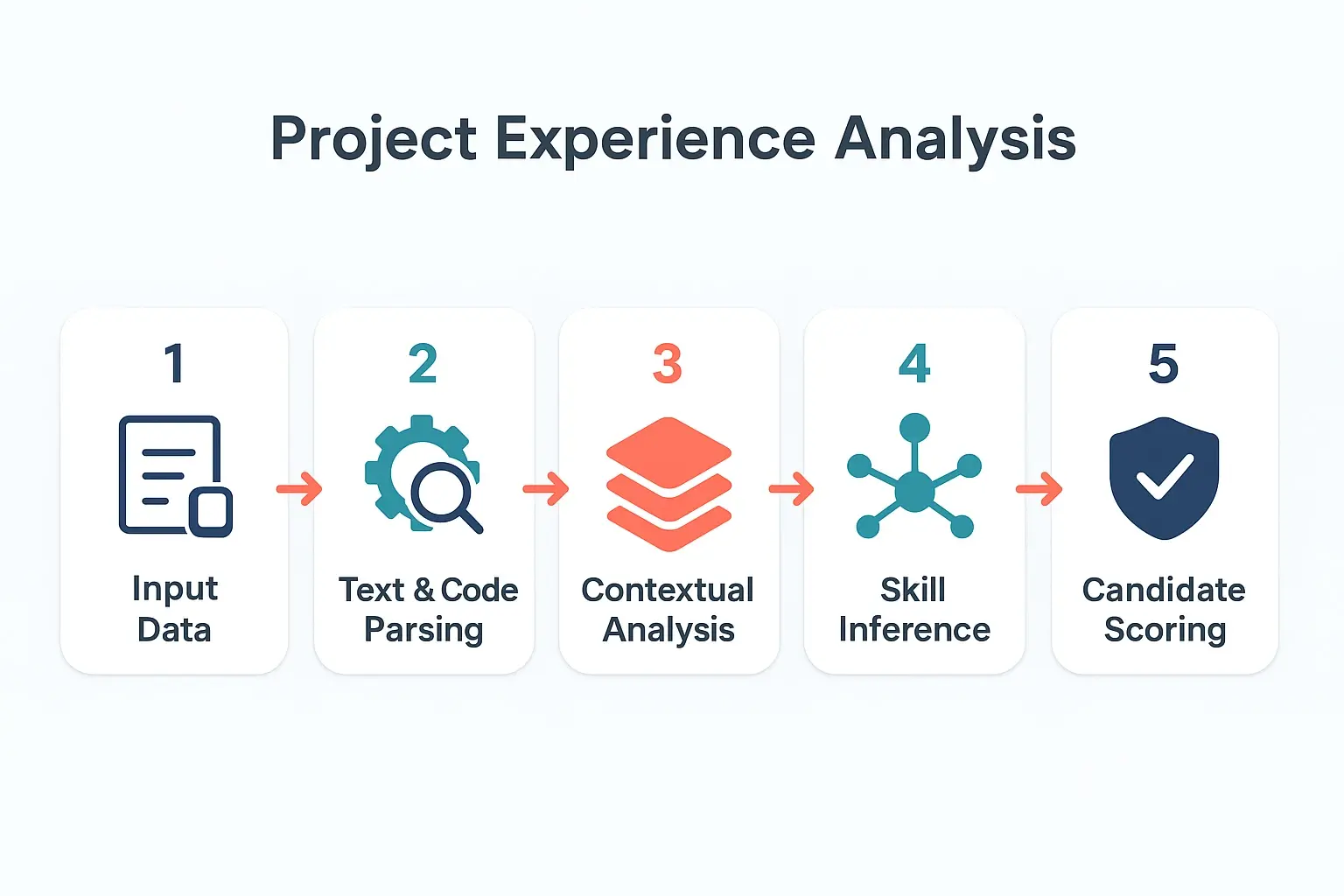 Project Experience Analysis

1
Input Data

2
Text & Code Parsing

3
Contextual Analysis

4
Skill Inference

5
Candidate Scoring